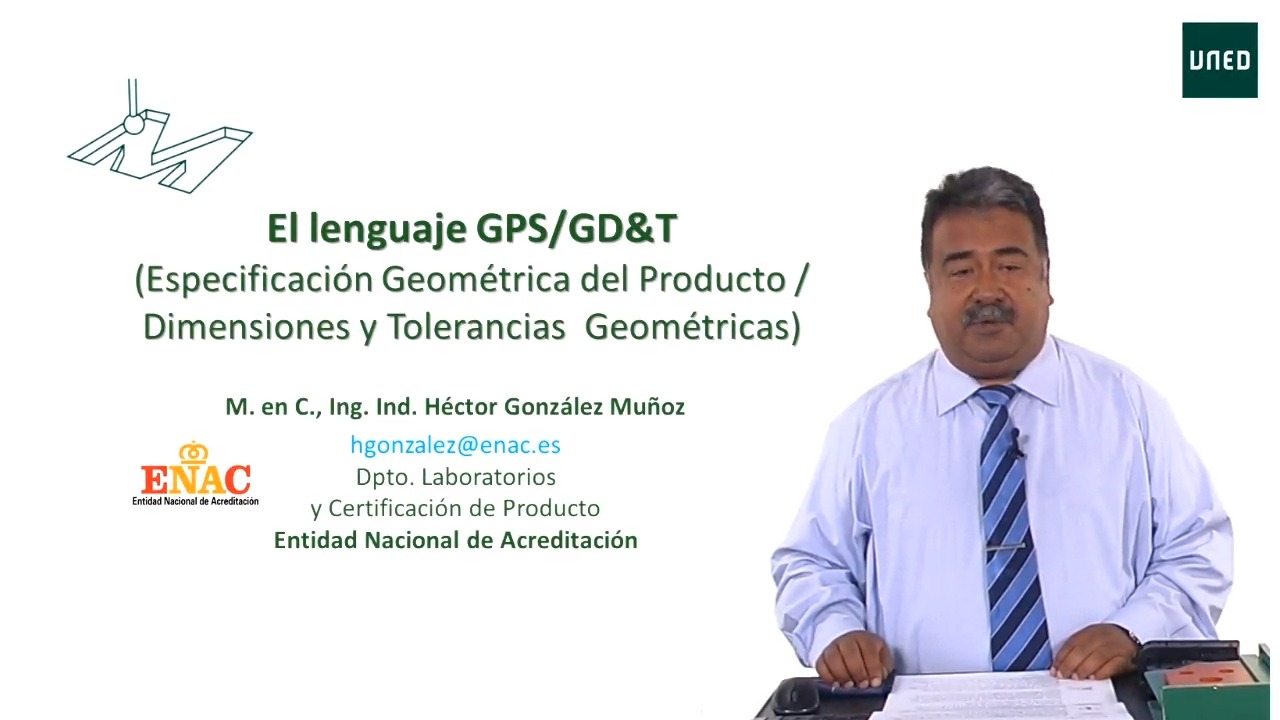 UNED

El lenguaje GPS/GD&T
(Especificación Geométrica del Producto / Dimensiones y Tolerancias Geométricas)

M. en C., Ing. Ind. Héctor González Muñoz

ENAC
Entidad Nacional de Acreditación

hgonzalez@enac.es
Dpto. Laboratorios
y Certificación de Producto
Entidad Nacional de Acreditación